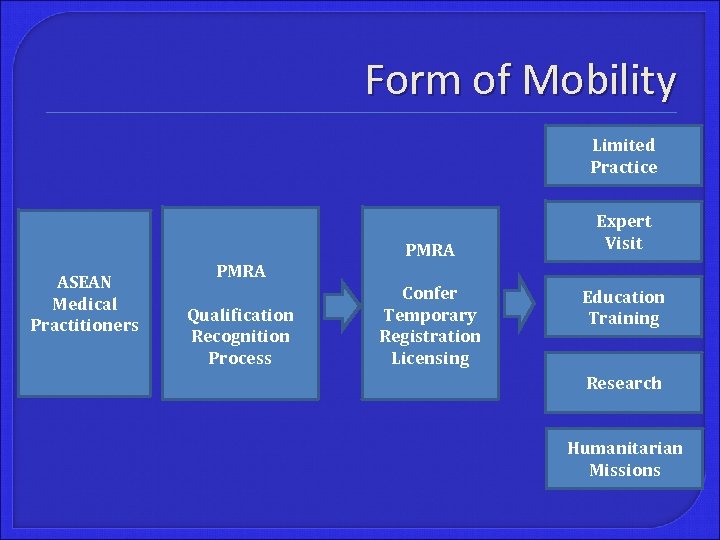 Form of Mobility

ASEAN Medical Practitioners

PMRA

Qualification Recognition Process

PMRA

Confer Temporary Registration Licensing

Limited Practice

Expert Visit

Education Training

Research

Humanitarian Missions